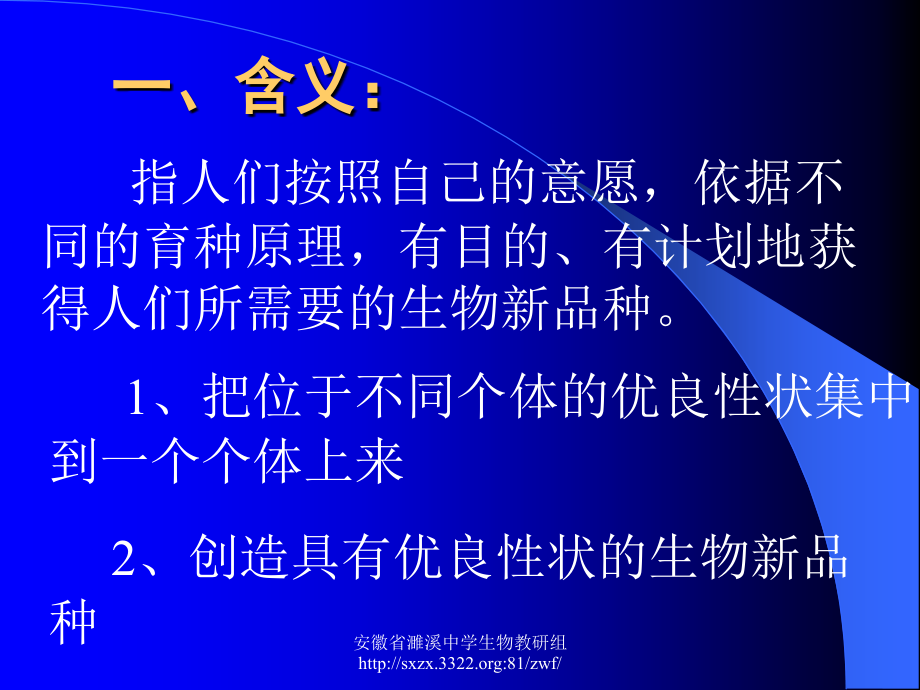 一、含义：

指人们按照自己的意愿，依据不同的育种原理，有目的、有计划地获得人们所需要的生物新品种。

1、把位于不同个体的优良性状集中到一个个体上来

2、创造具有优良性状的生物新品种

安徽省濉溪中学生物教研组
http://sxzx.3322.org:81/zwf/